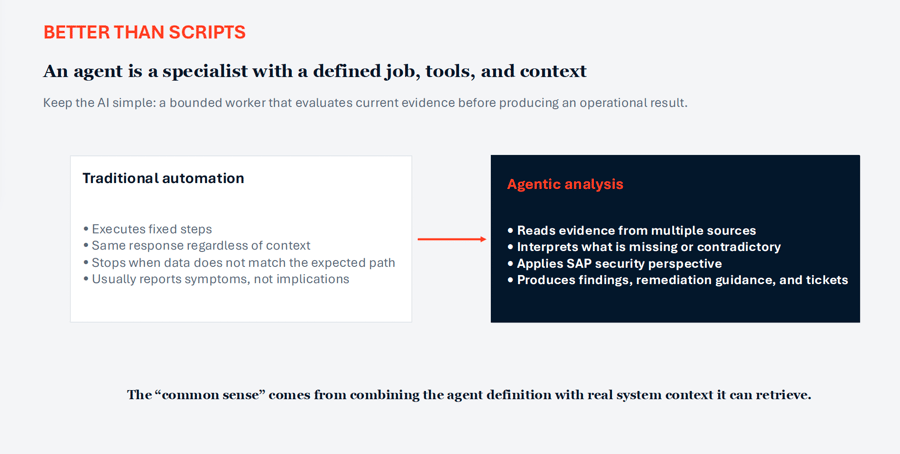 BETTER THAN SCRIPTS

An agent is a specialist with a defined job, tools, and context

Keep the AI simple: a bounded worker that evaluates current evidence before producing an operational result.

Traditional automation

• Executes fixed steps
• Same response regardless of context
• Stops when data does not match the expected path
• Usually reports symptoms, not implications

Agentic analysis

• Reads evidence from multiple sources
• Interprets what is missing or contradictory
• Applies SAP security perspective
• Produces findings, remediation guidance, and tickets

The “common sense” comes from combining the agent definition with real system context it can retrieve.